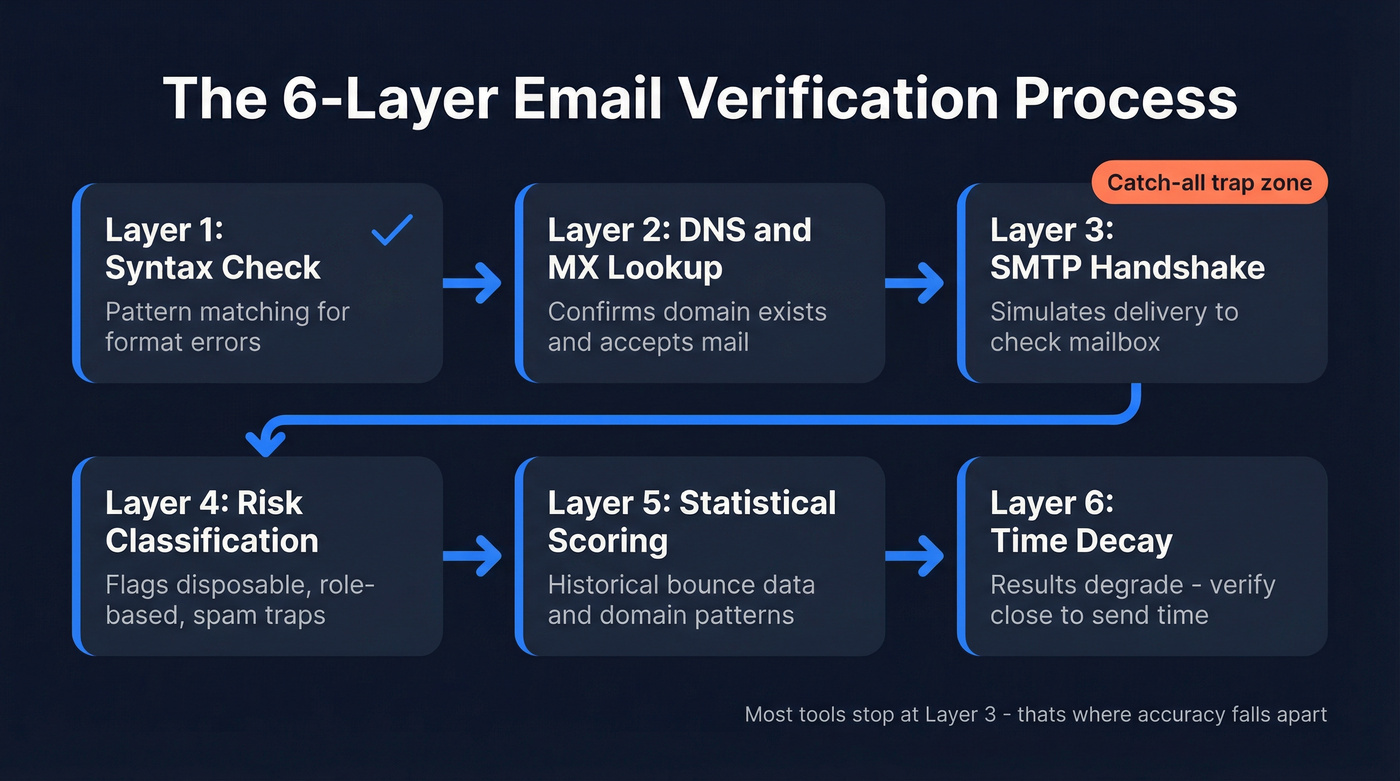 The 6-Layer Email Verification Process

Layer 1: Syntax Check
Pattern matching for format errors

Layer 2: DNS and MX Lookup
Confirms domain exists and accepts mail

Catch-all trap zone

Layer 3: SMTP Handshake
Simulates delivery to check mailbox

Layer 4: Risk Classification
Flags disposable, role-based, spam traps

Layer 5: Statistical Scoring
Historical bounce data and domain patterns

Layer 6: Time Decay
Results degrade - verify close to send time

Most tools stop at Layer 3 - thats where accuracy falls apart